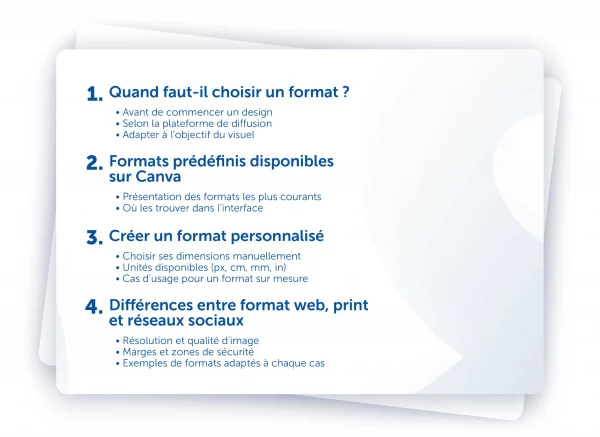 1. Quand faut-il choisir un format ?

• Avant de commencer un design
• Selon la plateforme de diffusion
• Adapter à l'objectif du visuel

2. Formats prédéfinis disponibles sur Canva

• Présentation des formats les plus courants
• Où les trouver dans l'interface

3. Créer un format personnalisé

• Choisir ses dimensions manuellement
• Unités disponibles (px, cm, mm, in)
• Cas d'usage pour un format sur mesure

4. Différences entre format web, print et réseaux sociaux

• Résolution et qualité d'image
• Marges et zones de sécurité
• Exemples de formats adaptés à chaque cas